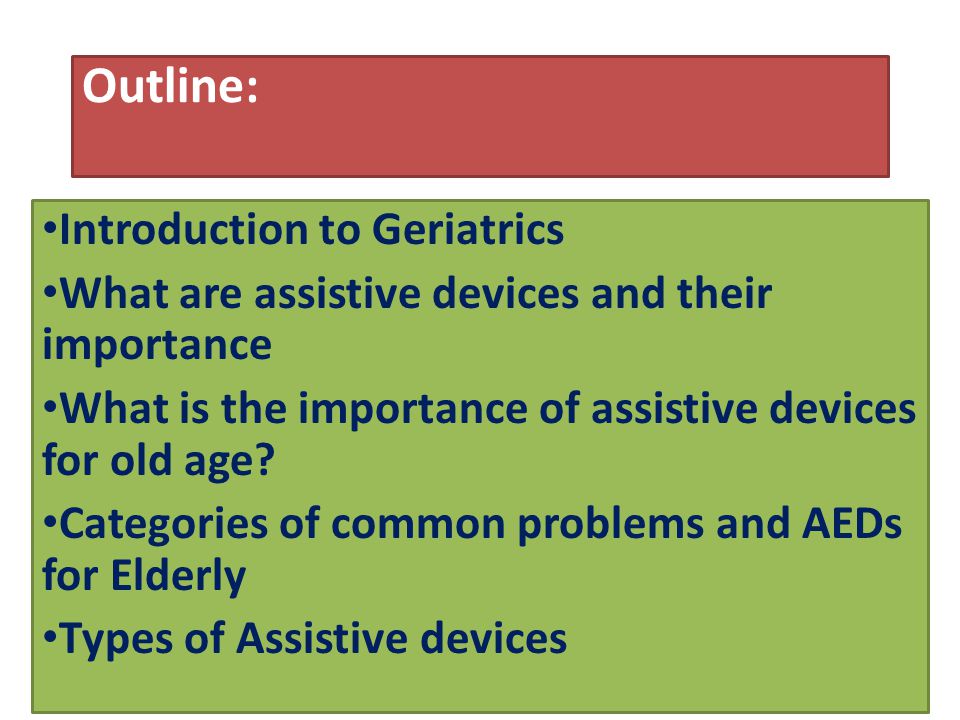 Outline:

•Introduction to Geriatrics

•What are assistive devices and their importance

•What is the importance of assistive devices for old age?

•Categories of common problems and AEDs for Elderly

•Types of Assistive devices